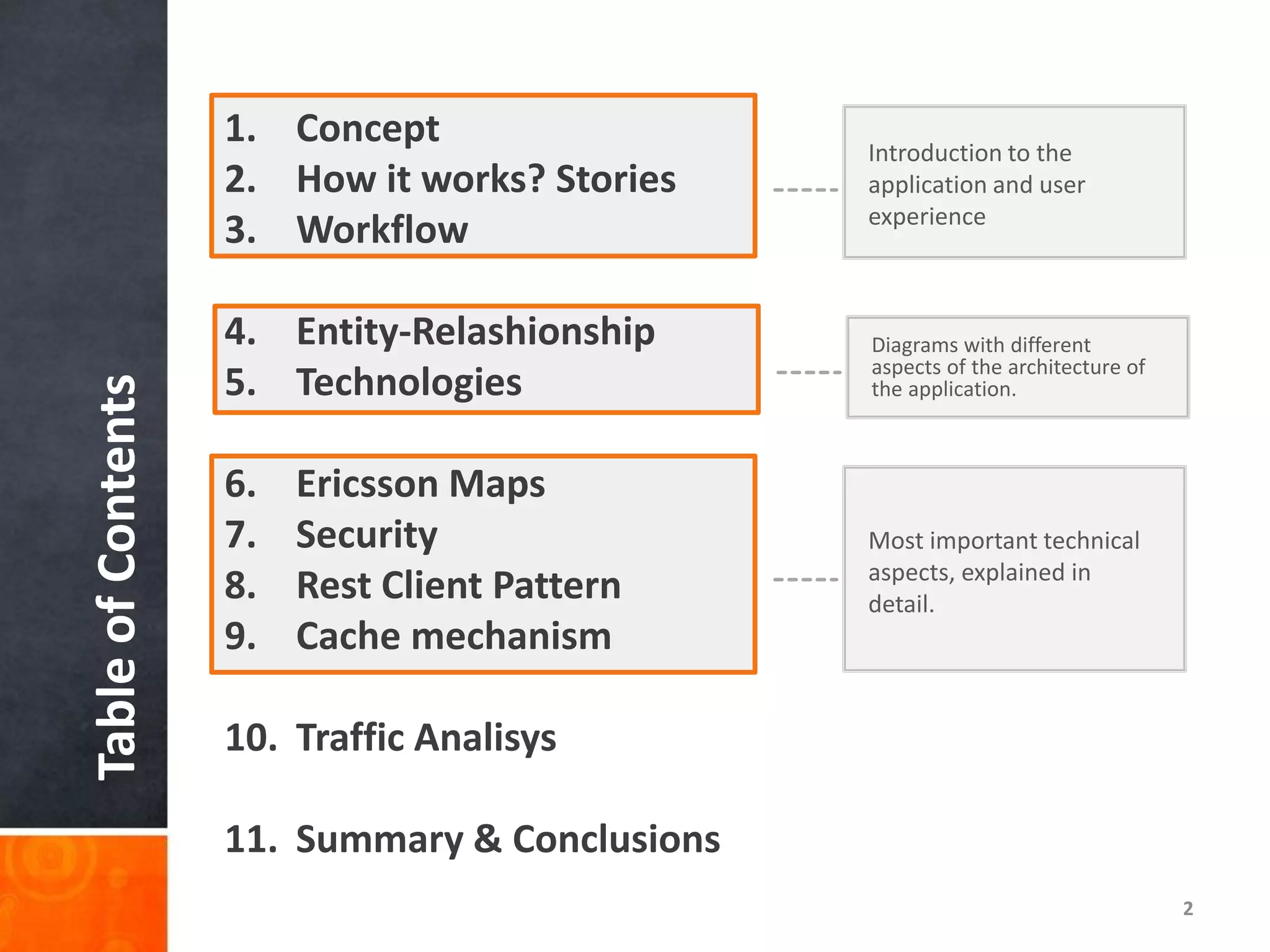 Table of Contents

1. Concept
2. How it works? Stories
3. Workflow

Introduction to the application and user experience

4. Entity-Relashionship
5. Technologies

Diagrams with different aspects of the architecture of the application.

6. Ericsson Maps
7. Security
8. Rest Client Pattern
9. Cache mechanism

Most important technical aspects, explained in detail.

10. Traffic Analisys

11. Summary & Conclusions

2